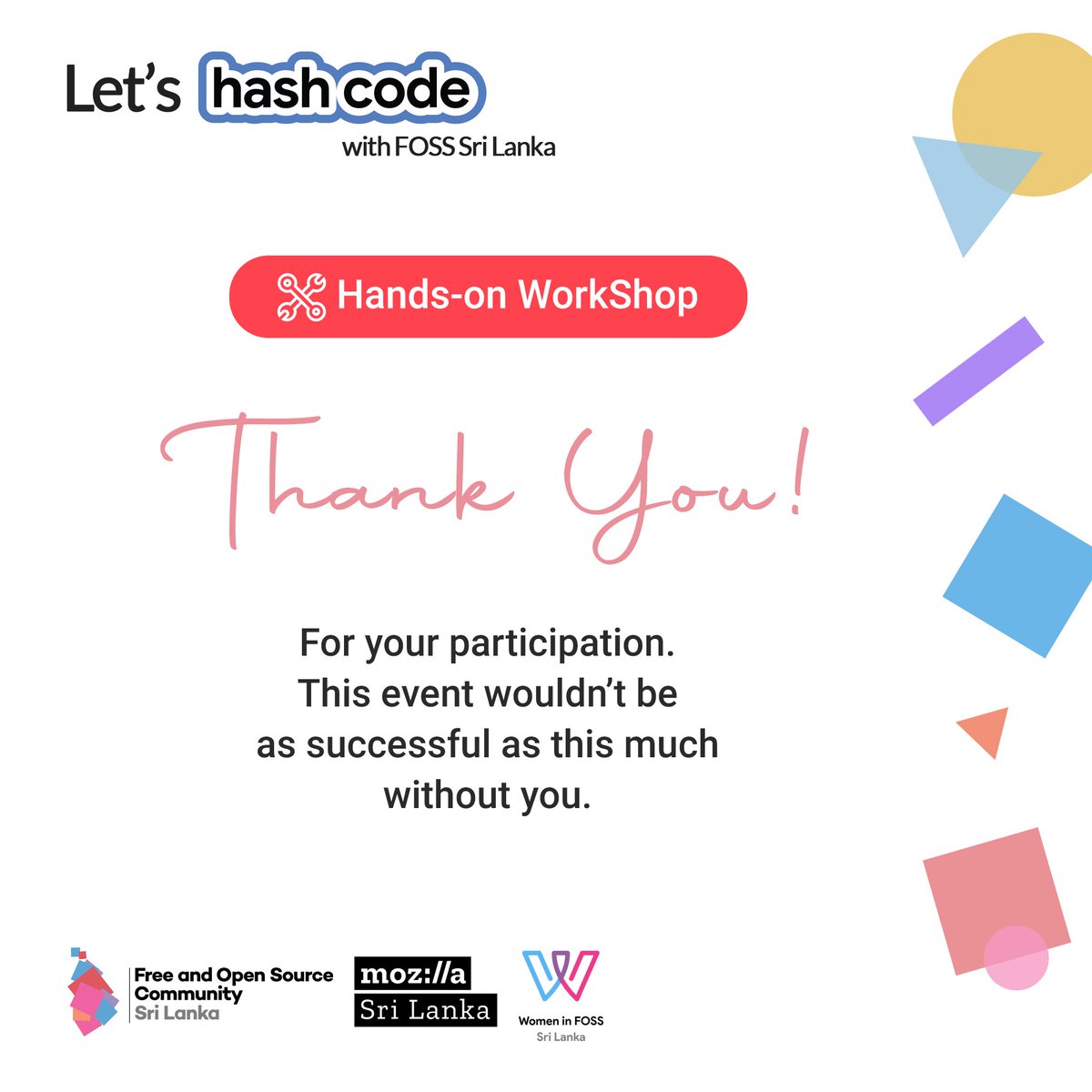 Let's hash code
with FOSS Sri Lanka

Hands-on WorkShop

Thank You!

For your participation.
This event wouldn't be as successful as this much without you.

Free and Open Source Community Sri Lanka

moz://a Sri Lanka

Women in FOSS Sri Lanka